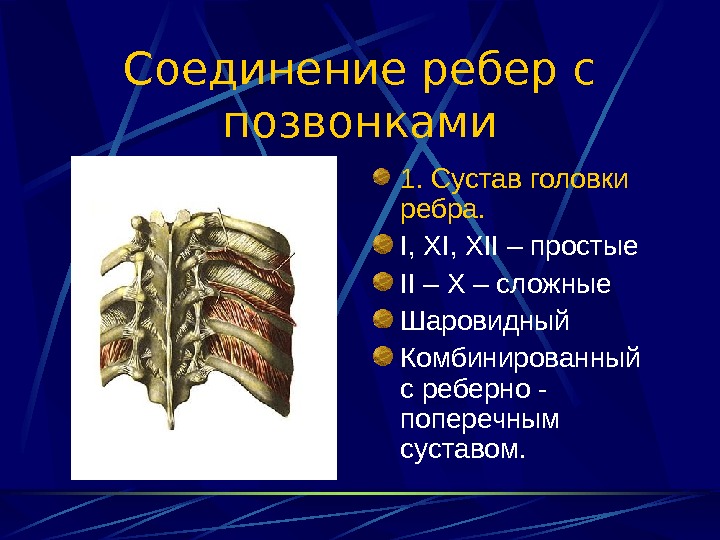 Соединение ребер с позвонками

1. Сустав головки ребра.
I, XI, XII – простые
II – X – сложные
Шаровидный
Комбинированный с реберно - поперечным суставом.